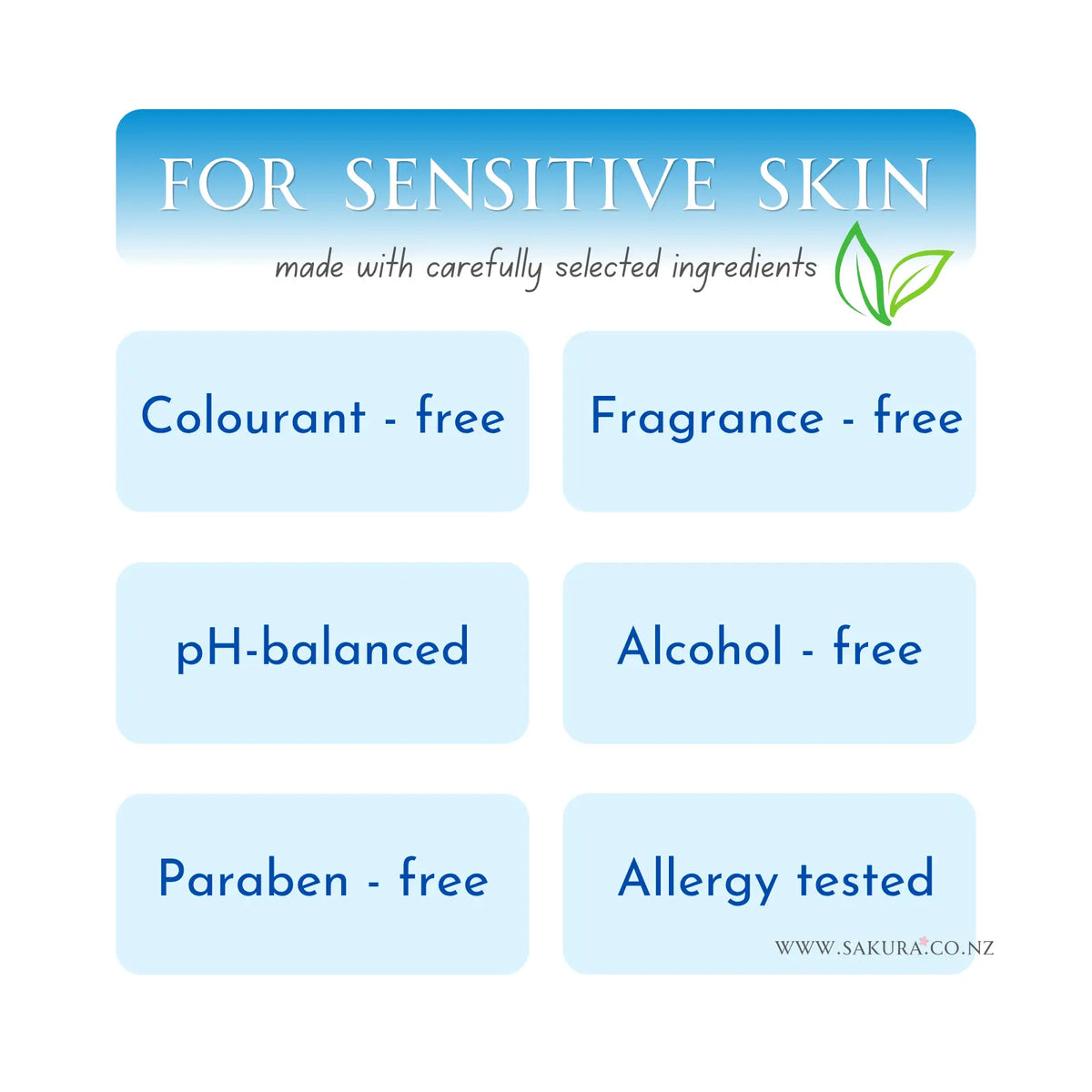 FOR SENSITIVE SKIN

made with carefully selected ingredients

Colourant - free

Fragrance - free

pH-balanced

Alcohol - free

Paraben - free

Allergy tested

WWW.SAKURA.CO.NZ